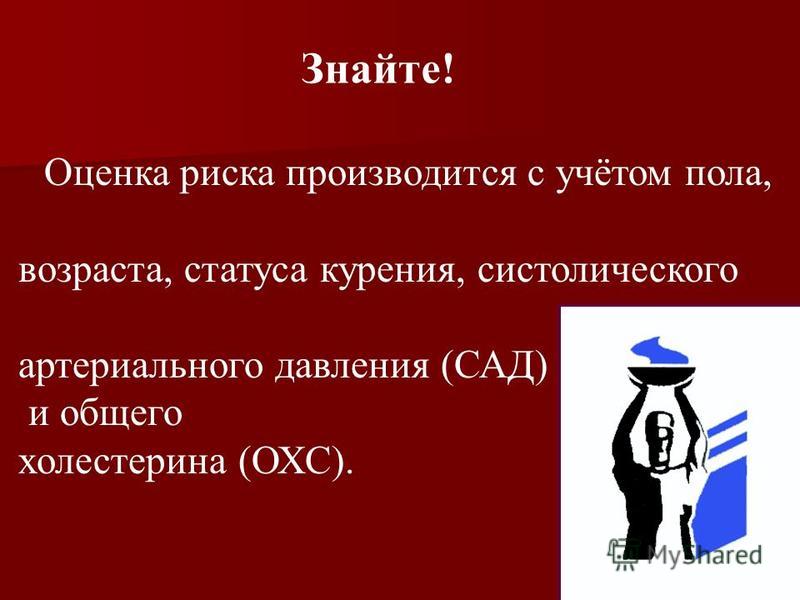 Знайте!

Оценка риска производится с учётом пола, возраста, статуса курения, систолического артериального давления (САД) и общего холестерина (ОХС).

MyShared